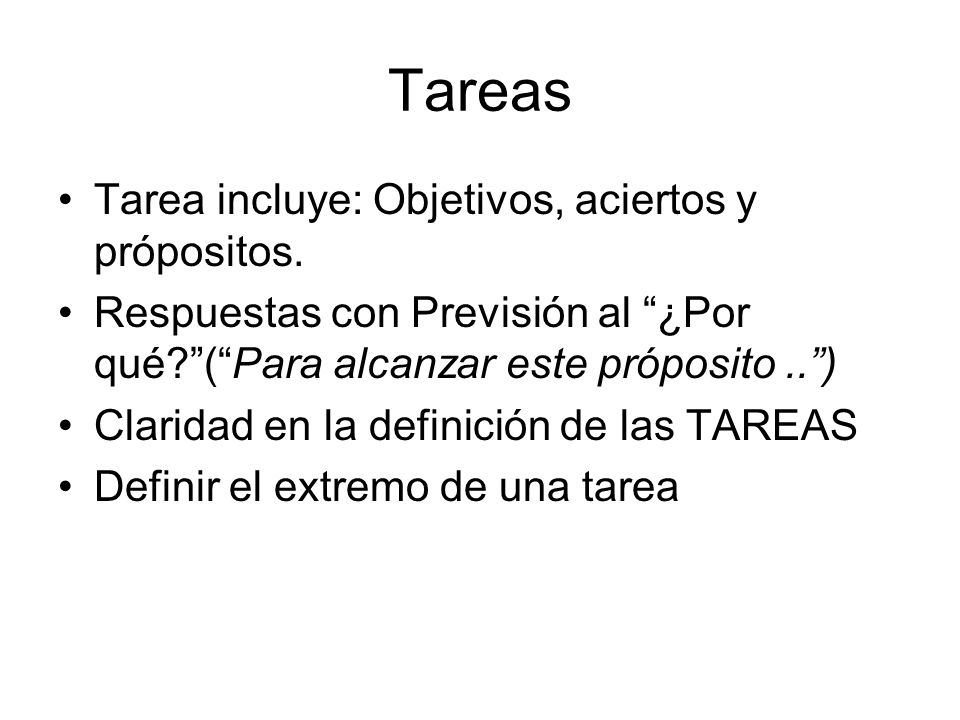 Tareas

• Tarea incluye: Objetivos, aciertos y própositos.
• Respuestas con Previsión al “¿Por qué?”(“Para alcanzar este próposito ..”)
• Claridad en la definición de las TAREAS
• Definir el extremo de una tarea